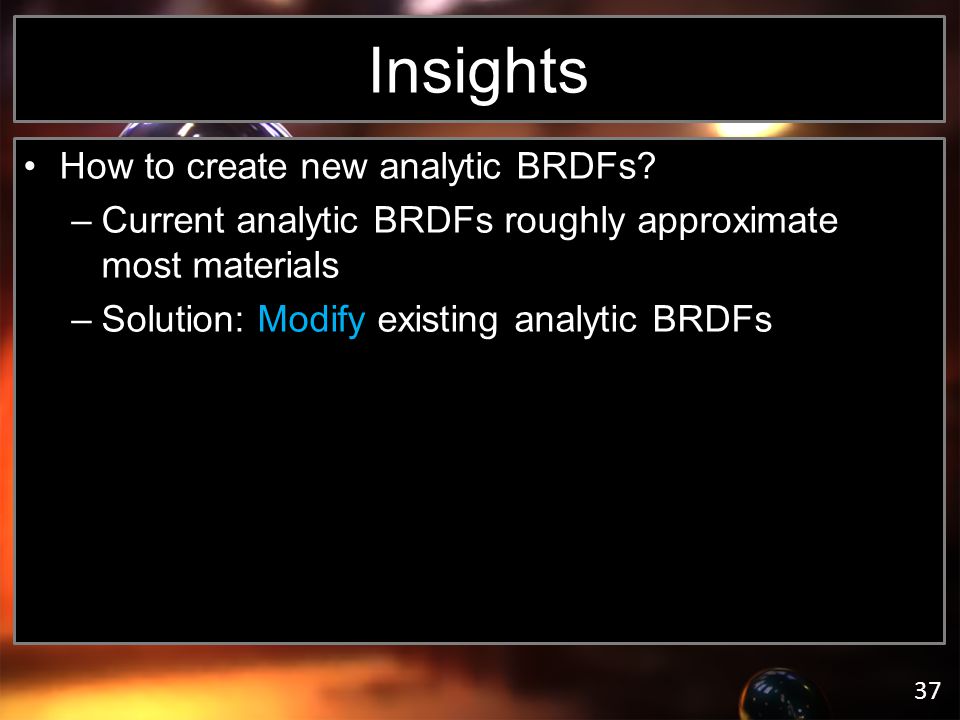 Insights

• How to create new analytic BRDFs?
  – Current analytic BRDFs roughly approximate most materials
  – Solution: Modify existing analytic BRDFs

37